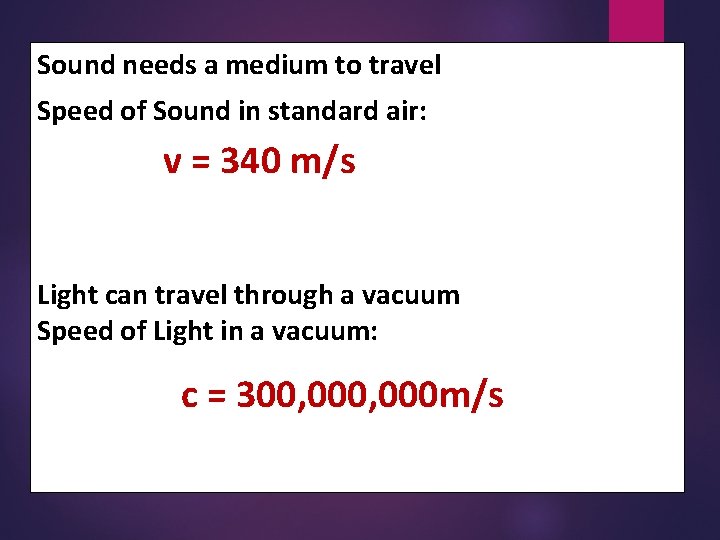 Sound needs a medium to travel

Speed of Sound in standard air:

v = 340 m/s

Light can travel through a vacuum
Speed of Light in a vacuum:

c = 300,000,000m/s